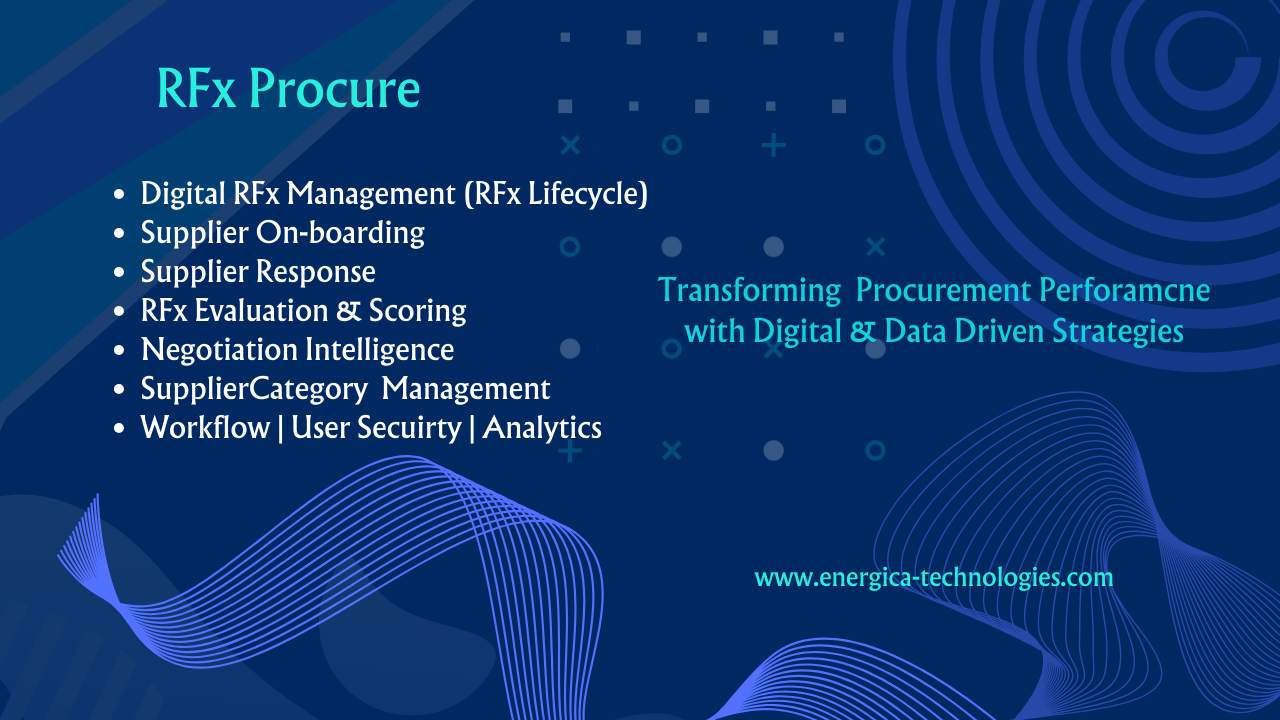 RFx Procure

- Digital RFx Management (RFx Lifecycle)
- Supplier On-boarding
- Supplier Response
- RFx Evaluation & Scoring
- Negotiation Intelligence
- SupplierCategory Management
- Workflow | User Secuirty | Analytics

Transforming Procurement Perforamcne with Digital & Data Driven Strategies

www.energica-technologies.com